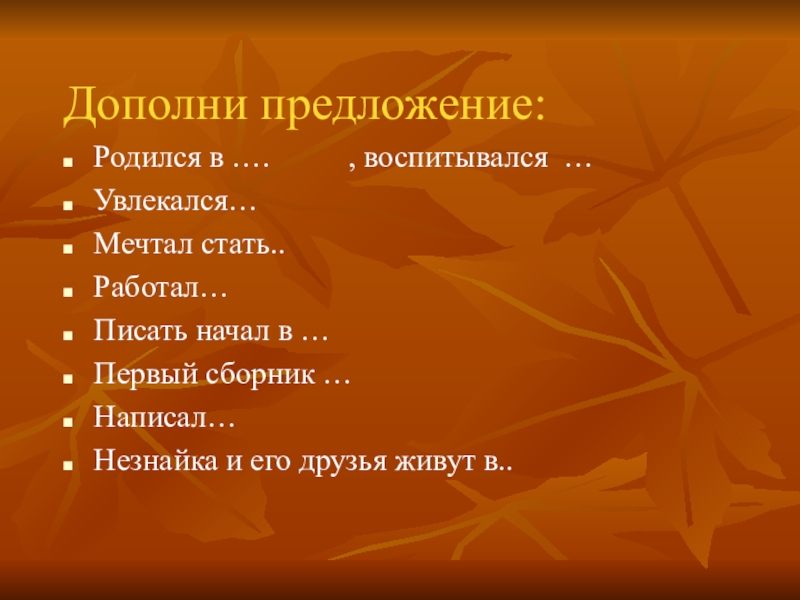 Дополни предложение:

- Родился в ….  , воспитывался …
- Увлекался…
- Мечтал стать..
- Работал…
- Писать начал в …
- Первый сборник …
- Написал…
- Незнайка и его друзья живут в..